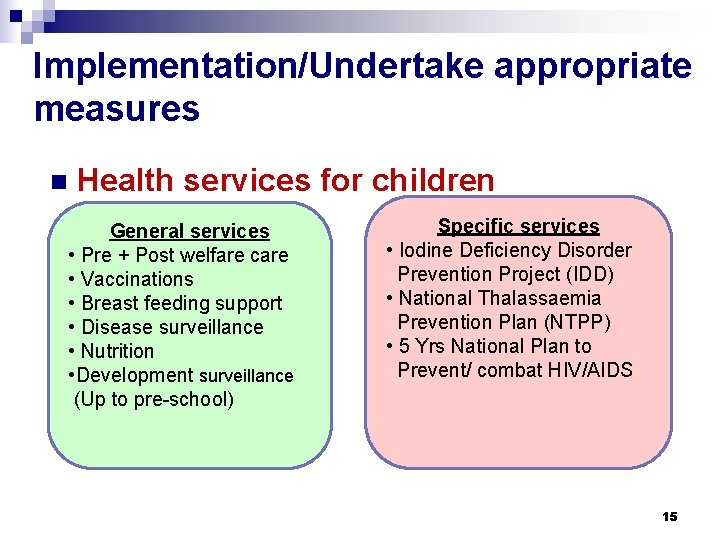 Implementation/Undertake appropriate measures

■ Health services for children

General services
• Pre + Post welfare care
• Vaccinations
• Breast feeding support
• Disease surveillance
• Nutrition
•Development surveillance (Up to pre-school)

Specific services
• Iodine Deficiency Disorder Prevention Project (IDD)
• National Thalassaemia Prevention Plan (NTPP)
• 5 Yrs National Plan to Prevent/ combat HIV/AIDS

15